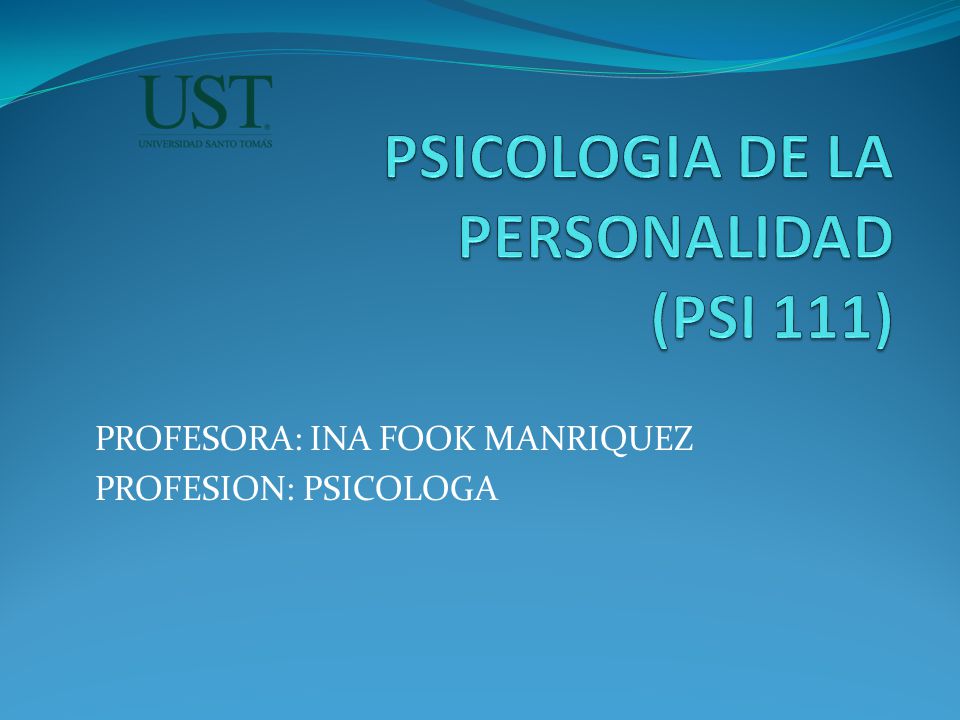 UST
UNIVERSIDAD SANTO TOMAS

PSICOLOGIA DE LA PERSONALIDAD (PSI 111)

PROFESORA: INA FOOK MANRIQUEZ
PROFESION: PSICOLOGA